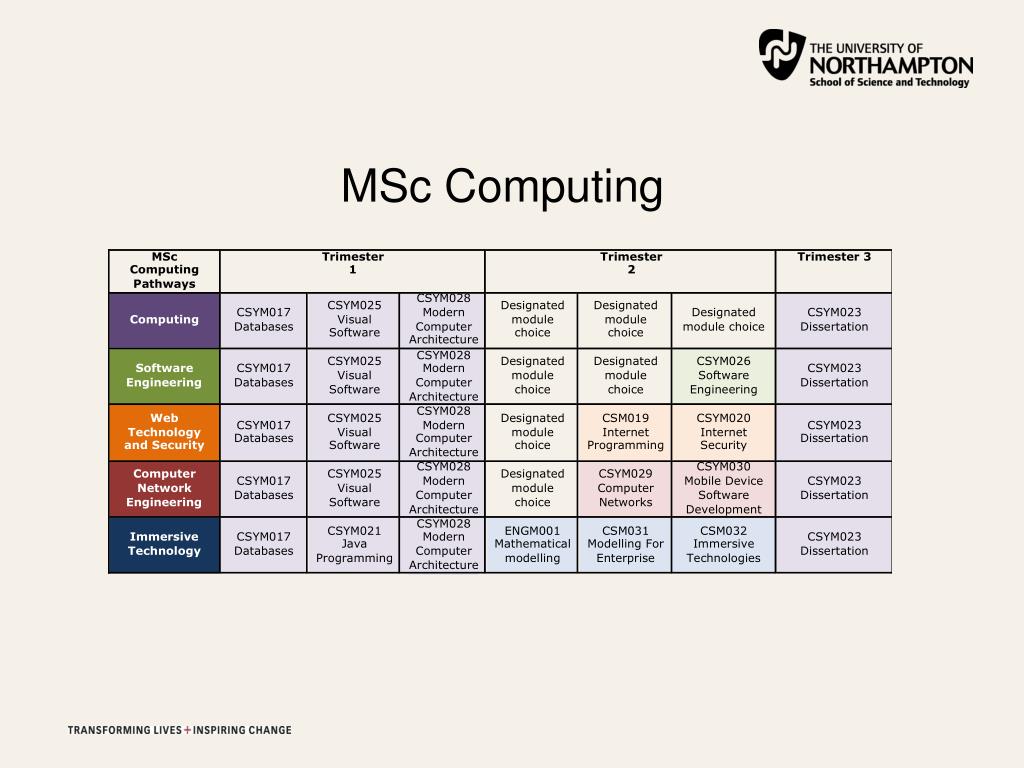 THE UNIVERSITY OF NORTHAMPTON
School of Science and Technology

MSc Computing

| MSc Computing Pathways | Trimester 1 | | | Trimester 2 | | | Trimester 3 |
|---|---|---|---|---|---|---|---|
| Computing | CSYM017 Databases | CSYM025 Visual Software | CSYM028 Modern Computer Architecture | Designated module choice | Designated module choice | Designated module choice | CSYM023 Dissertation |
| Software Engineering | CSYM017 Databases | CSYM025 Visual Software | CSYM028 Modern Computer Architecture | Designated module choice | Designated module choice | CSYM026 Software Engineering | CSYM023 Dissertation |
| Web Technology and Security | CSYM017 Databases | CSYM025 Visual Software | CSYM028 Modern Computer Architecture | Designated module choice | CSM019 Internet Programming | CSYM020 Internet Security | CSYM023 Dissertation |
| Computer Network Engineering | CSYM017 Databases | CSYM025 Visual Software | CSYM028 Modern Computer Architecture | Designated module choice | CSYM029 Computer Networks | CSYM030 Mobile Device Software Development | CSYM023 Dissertation |
| Immersive Technology | CSYM017 Databases | CSYM021 Java Programming | CSYM028 Modern Computer Architecture | ENGM001 Mathematical modelling | CSM031 Modelling For Enterprise | CSM032 Immersive Technologies | CSYM023 Dissertation |

TRANSFORMING LIVES + INSPIRING CHANGE